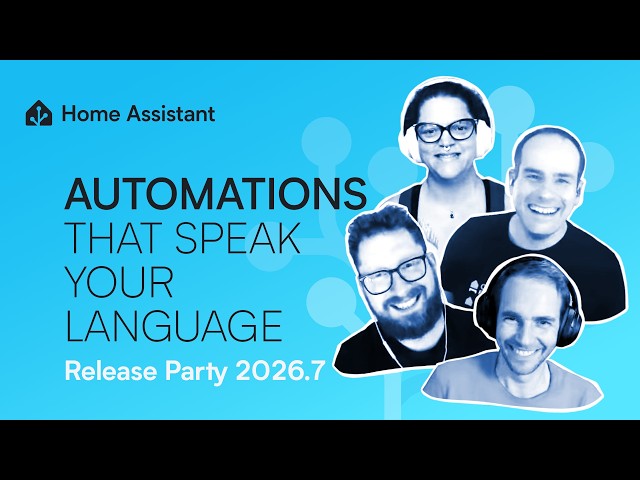 Home Assistant

AUTOMATIONS
THAT SPEAK
YOUR
LANGUAGE

Release Party 2026.7